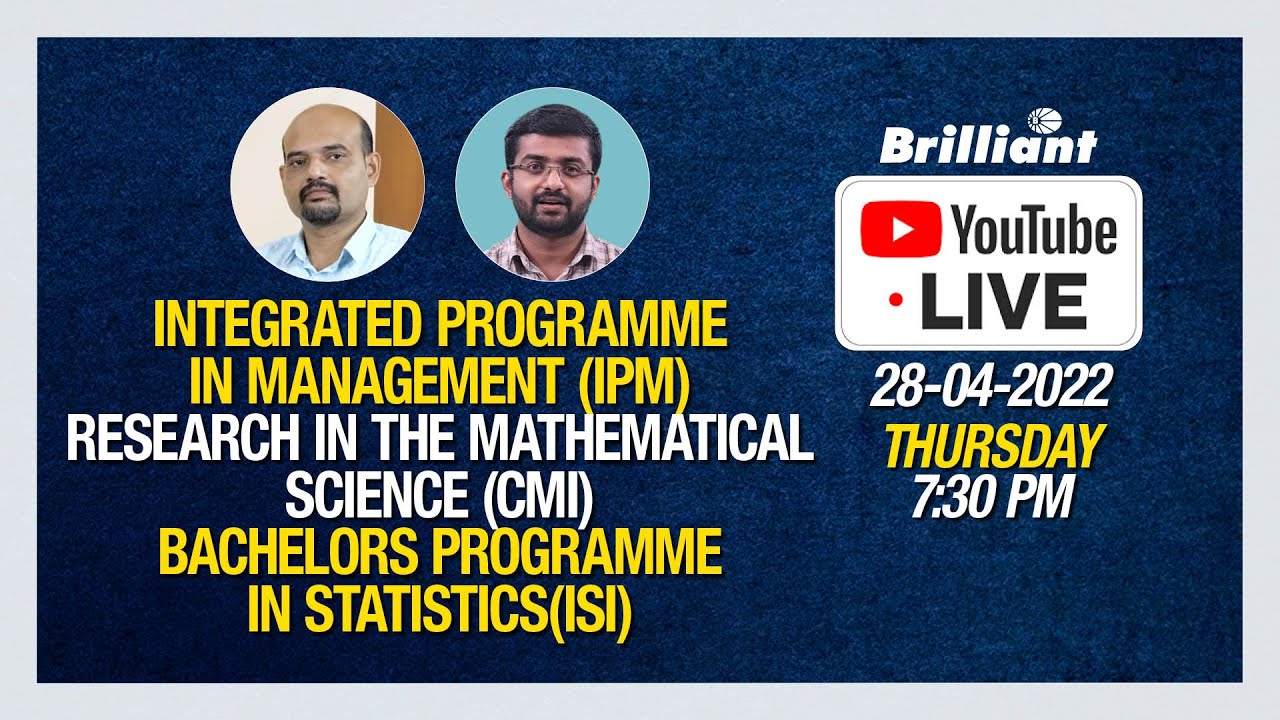 INTEGRATED PROGRAMME IN MANAGEMENT (IPM)
RESEARCH IN THE MATHEMATICAL SCIENCE (CMI)
BACHELORS PROGRAMME IN STATISTICS(ISI)

Brilliant

YouTube

LIVE

28-04-2022
THURSDAY
7:30 PM